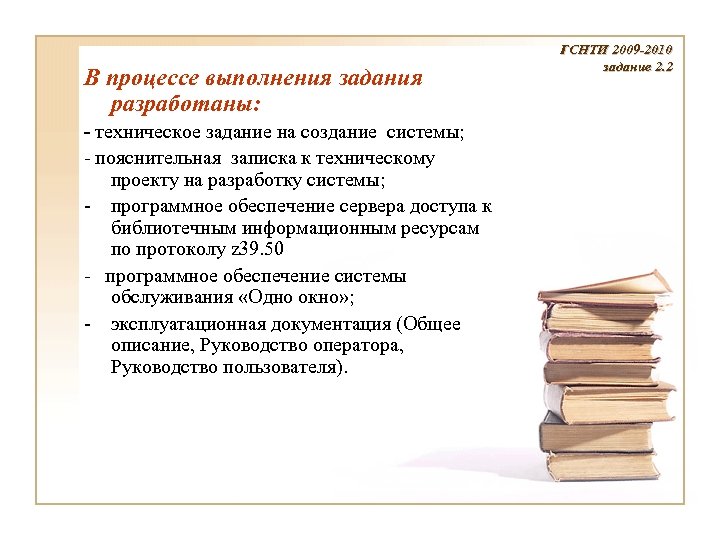 ГСНТИ 2009-2010
задание 2.2

В процессе выполнения задания разработаны:

- техническое задание на создание системы;

- пояснительная записка к техническому проекту на разработку системы;

- программное обеспечение сервера доступа к библиотечным информационным ресурсам по протоколу z39.50

- программное обеспечение системы обслуживания «Одно окно»;

- эксплуатационная документация (Общее описание, Руководство оператора, Руководство пользователя).